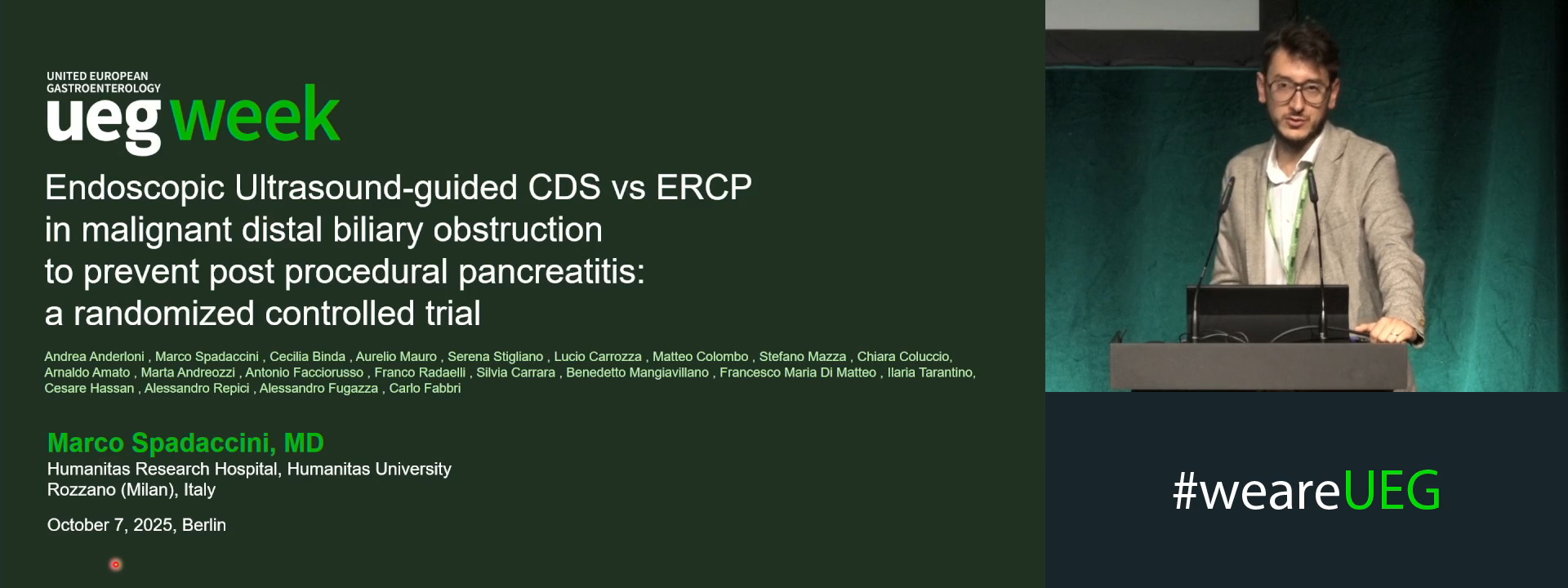 UNITED EUROPEAN GASTROENTEROLOGY
ueg week

Endoscopic Ultrasound-guided CDS vs ERCP in malignant distal biliary obstruction to prevent post procedural pancreatitis: a randomized controlled trial

Andrea Anderloni , Marco Spadaccini , Cecilia Binda , Aurelio Mauro , Serena Stigliano , Lucio Carrozza , Matteo Colombo , Stefano Mazza , Chiara Coluccio, Arnaldo Amato , Marta Andreozzi , Antonio Facciorusso , Franco Radaelli , Silvia Carrara , Benedetto Mangiavillano , Francesco Maria Di Matteo , Ilaria Tarantino, Cesare Hassan , Alessandro Repici , Alessandro Fugazza , Carlo Fabbri

Marco Spadaccini, MD
Humanitas Research Hospital, Humanitas University
Rozzano (Milan), Italy

October 7, 2025, Berlin

#weareUEG